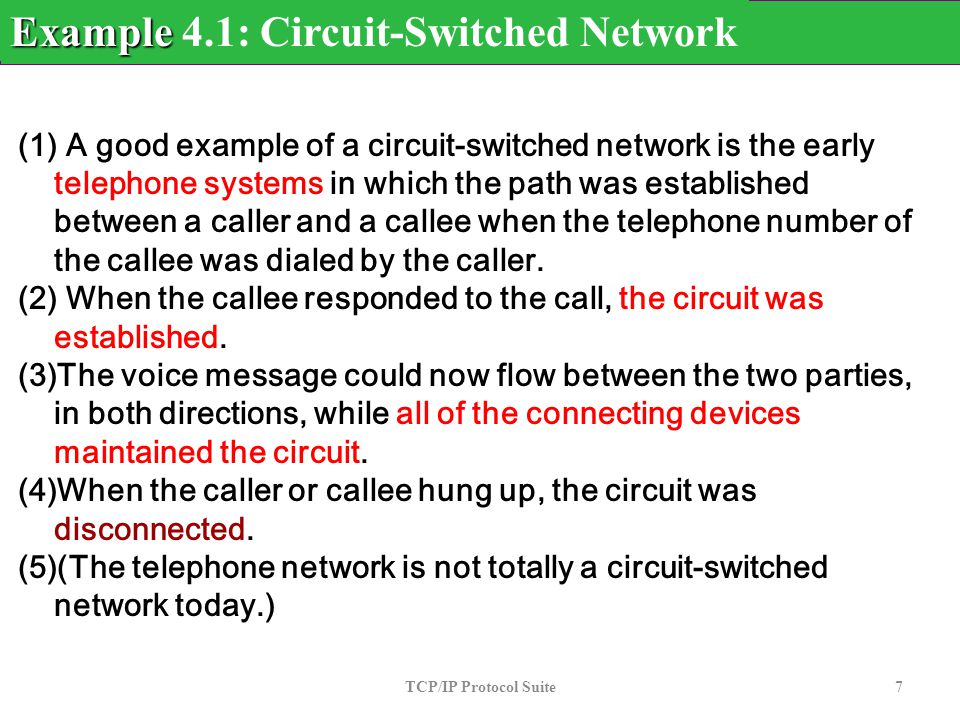 Example 4.1: Circuit-Switched Network

(1) A good example of a circuit-switched network is the early telephone systems in which the path was established between a caller and a callee when the telephone number of the callee was dialed by the caller.
(2) When the callee responded to the call, the circuit was established.
(3)The voice message could now flow between the two parties, in both directions, while all of the connecting devices maintained the circuit.
(4)When the caller or callee hung up, the circuit was disconnected.
(5)(The telephone network is not totally a circuit-switched network today.)

TCP/IP Protocol Suite

7